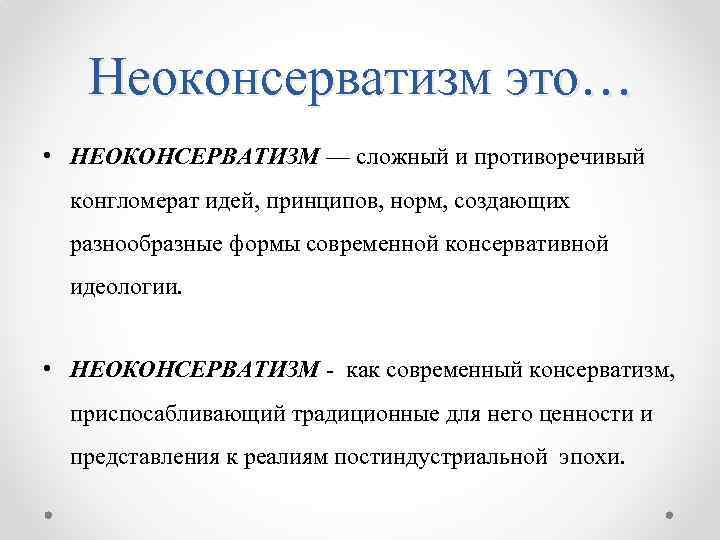 Неоконсерватизм это…

• НЕОКОНСЕРВАТИЗМ — сложный и противоречивый конгломерат идей, принципов, норм, создающих разнообразные формы современной консервативной идеологии.

• НЕОКОНСЕРВАТИЗМ - как современный консерватизм, приспосабливающий традиционные для него ценности и представления к реалиям постиндустриальной эпохи.